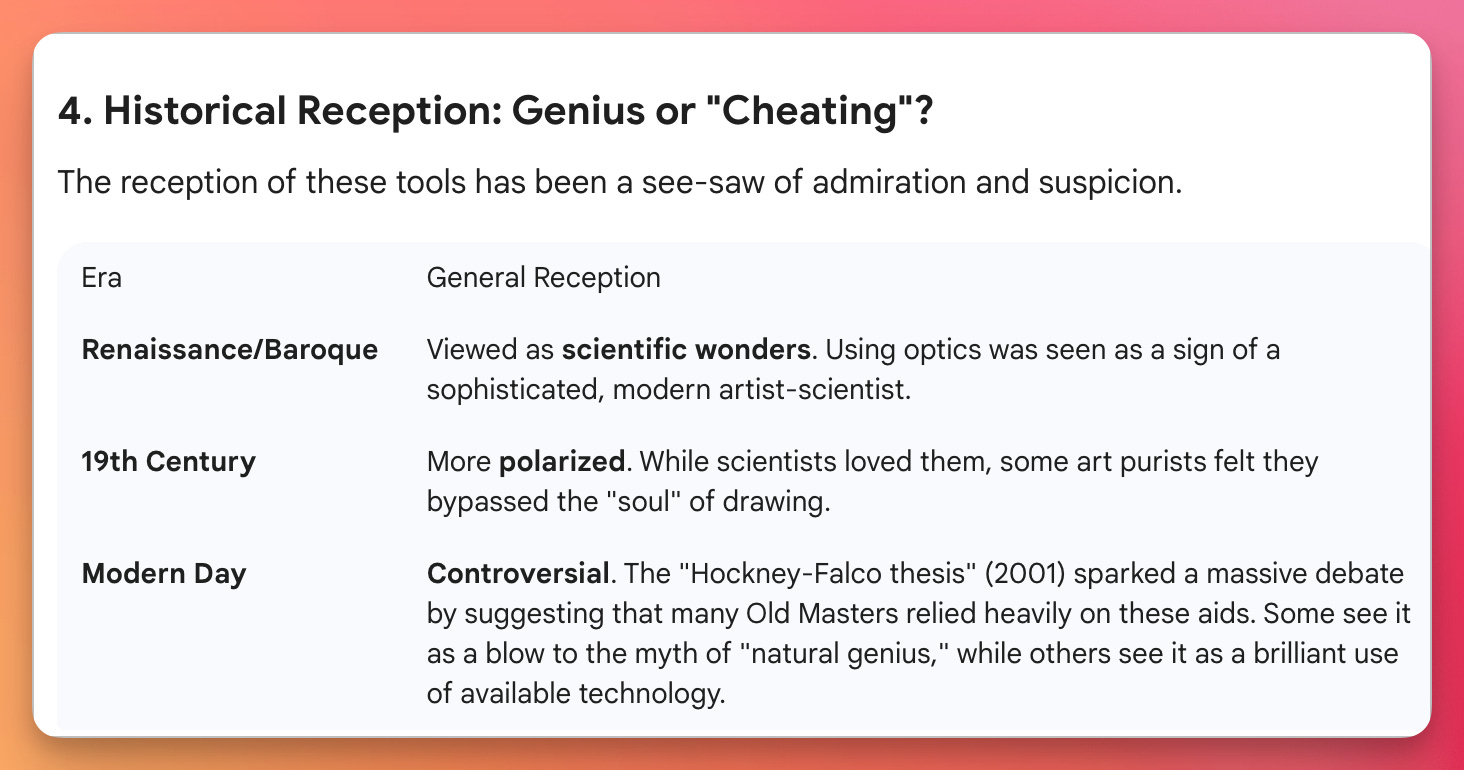 4. Historical Reception: Genius or "Cheating"?

The reception of these tools has been a see-saw of admiration and suspicion.

| Era | General Reception |
|---|---|
| Renaissance/Baroque | Viewed as scientific wonders. Using optics was seen as a sign of a sophisticated, modern artist-scientist. |
| 19th Century | More polarized. While scientists loved them, some art purists felt they bypassed the "soul" of drawing. |
| Modern Day | Controversial. The "Hockney-Falco thesis" (2001) sparked a massive debate by suggesting that many Old Masters relied heavily on these aids. Some see it as a blow to the myth of "natural genius," while others see it as a brilliant use of available technology. |